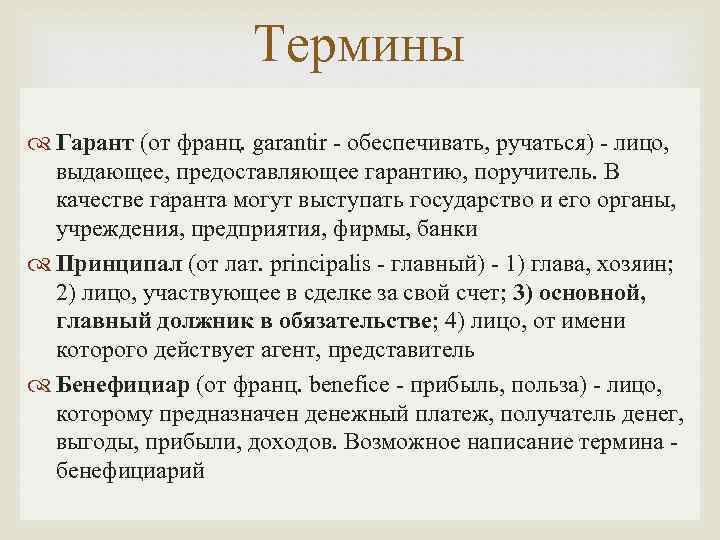 Термины

Гарант (от франц. garantir - обеспечивать, ручаться) - лицо, выдающее, предоставляющее гарантию, поручитель. В качестве гаранта могут выступать государство и его органы, учреждения, предприятия, фирмы, банки

Принципал (от лат. principalis - главный) - 1) глава, хозяин; 2) лицо, участвующее в сделке за свой счет; 3) основной, главный должник в обязательстве; 4) лицо, от имени которого действует агент, представитель

Бенефициар (от франц. benefice - прибыль, польза) - лицо, которому предназначен денежный платеж, получатель денег, выгоды, прибыли, доходов. Возможное написание термина - бенефициарий